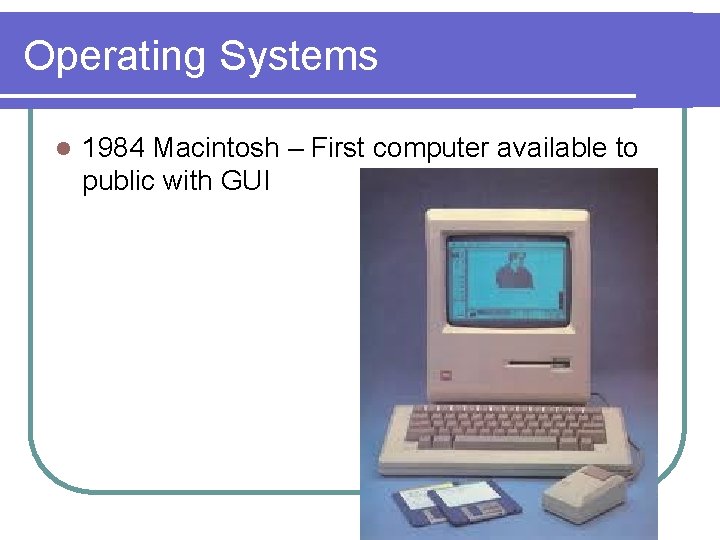 Operating Systems

1984 Macintosh – First computer available to public with GUI